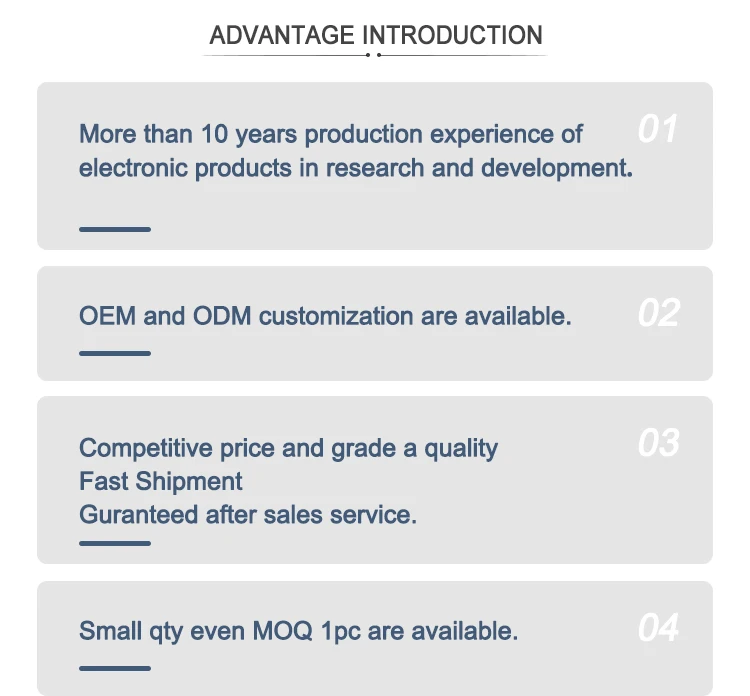 ADVANTAGE INTRODUCTION

More than 10 years production experience of electronic products in research and development.

01

OEM and ODM customization are available.

02

Competitive price and grade a quality
Fast Shipment
Guranteed after sales service.

03

Small qty even MOQ 1pc are available.

04